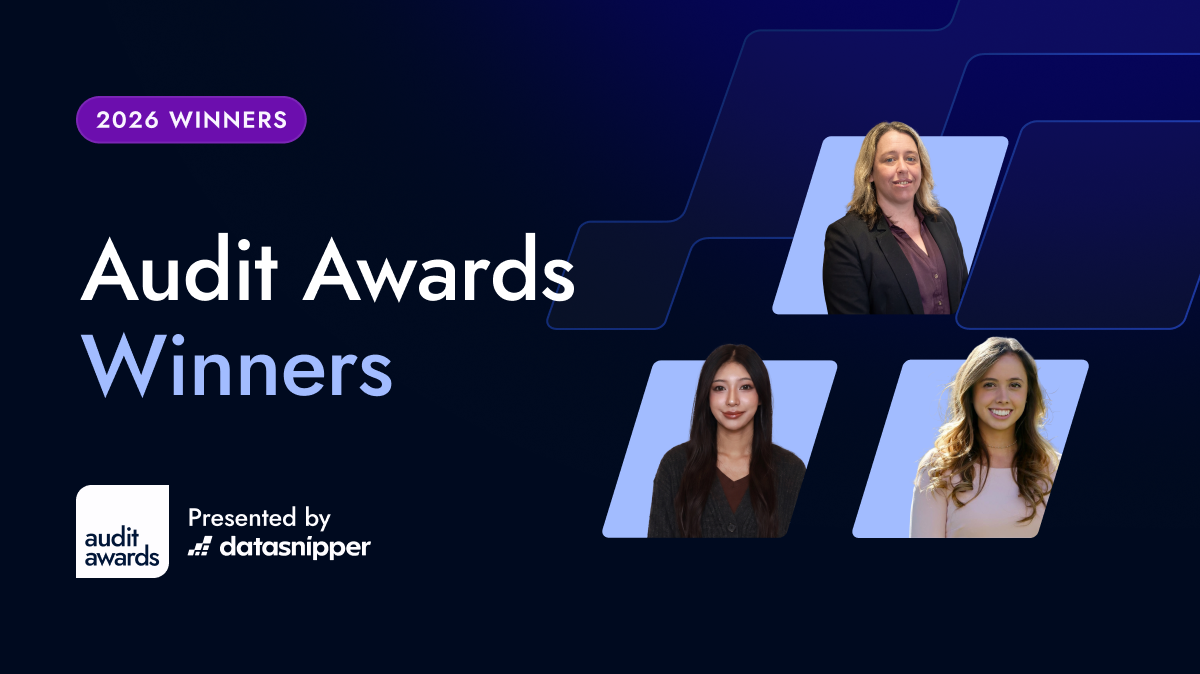 2026 WINNERS

Audit Awards Winners

audit awards

Presented by
datasnipper